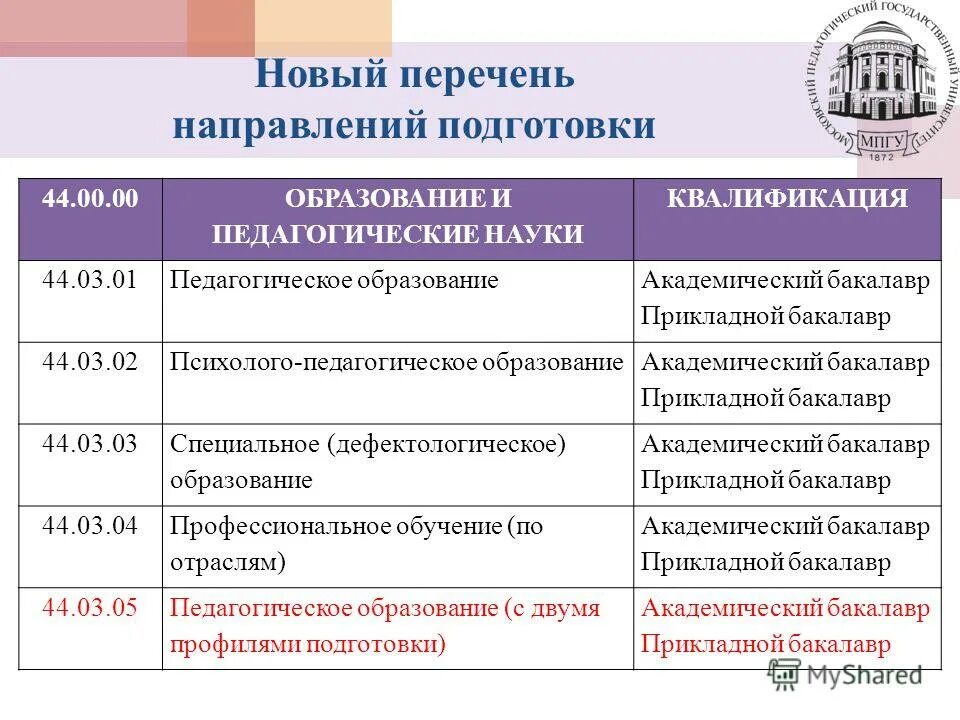 Новый перечень направлений подготовки

МОСКОВСКИЙ ПЕДАГОГИЧЕСКИЙ ГОСУДАРСТВЕННЫЙ УНИВЕРСИТЕТ
МПГУ
1872

| 44.00.00 | ОБРАЗОВАНИЕ И ПЕДАГОГИЧЕСКИЕ НАУКИ | КВАЛИФИКАЦИЯ |
|---|---|---|
| 44.03.01 | Педагогическое образование | Академический бакалавр Прикладной бакалавр |
| 44.03.02 | Психолого-педагогическое образование | Академический бакалавр Прикладной бакалавр |
| 44.03.03 | Специальное (дефектологическое) образование | Академический бакалавр Прикладной бакалавр |
| 44.03.04 | Профессиональное обучение (по отраслям) | Академический бакалавр Прикладной бакалавр |
| 44.03.05 | Педагогическое образование (с двумя профилями подготовки) | Академический бакалавр Прикладной бакалавр |

MyShared